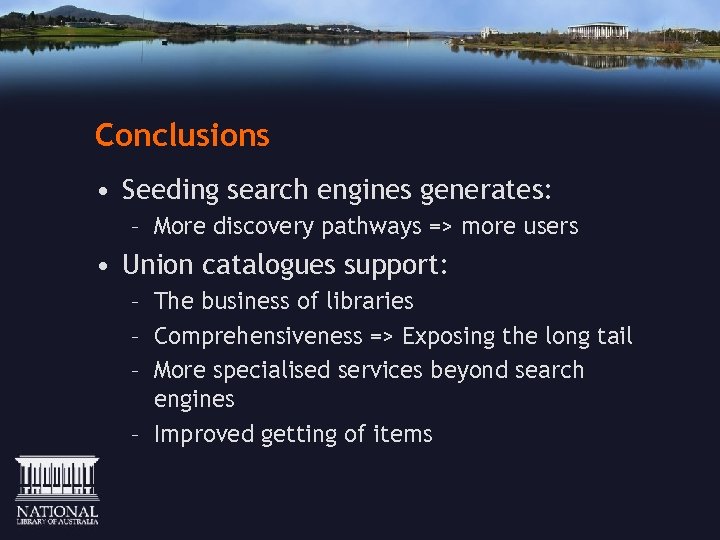 Conclusions

• Seeding search engines generates:
 – More discovery pathways => more users

• Union catalogues support:
 – The business of libraries
 – Comprehensiveness => Exposing the long tail
 – More specialised services beyond search engines
 – Improved getting of items

NATIONAL
LIBRARY OF AUSTRALIA